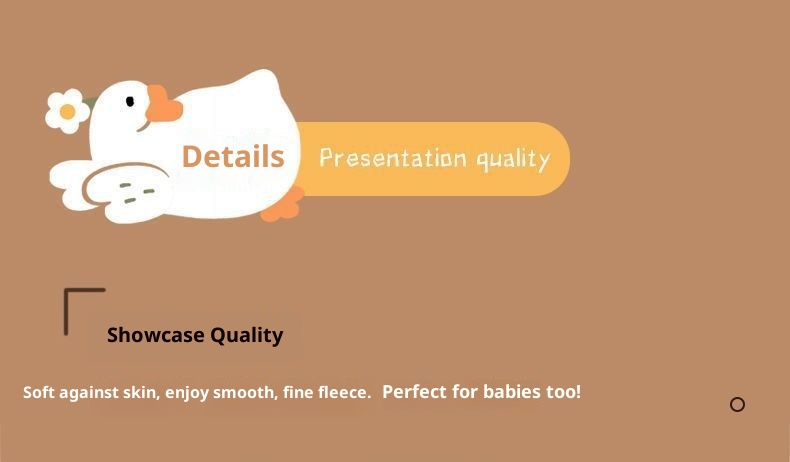 Details Presentation quality

Showcase Quality

Soft against skin, enjoy smooth, fine fleece. Perfect for babies too!